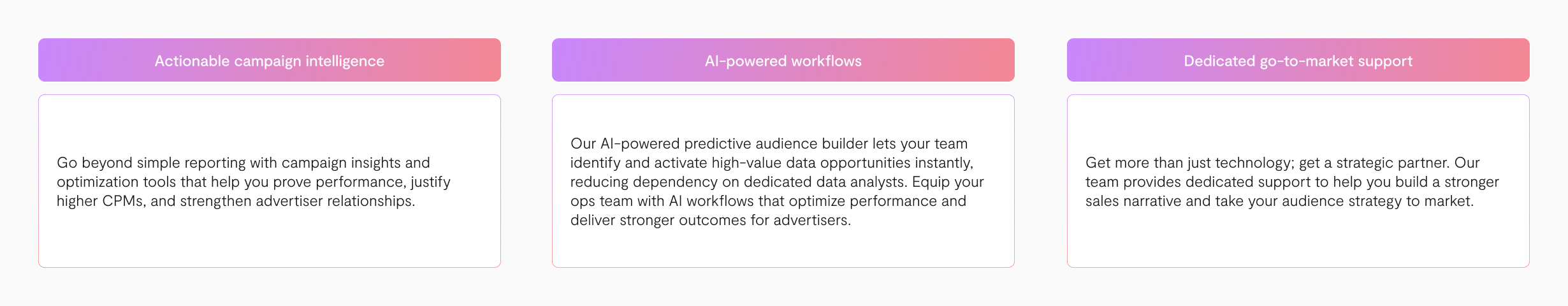 Actionable campaign intelligence

Go beyond simple reporting with campaign insights and optimization tools that help you prove performance, justify higher CPMs, and strengthen advertiser relationships.

AI-powered workflows

Our AI-powered predictive audience builder lets your team identify and activate high-value data opportunities instantly, reducing dependency on dedicated data analysts. Equip your ops team with AI workflows that optimize performance and deliver stronger outcomes for advertisers.

Dedicated go-to-market support

Get more than just technology; get a strategic partner. Our team provides dedicated support to help you build a stronger sales narrative and take your audience strategy to market.